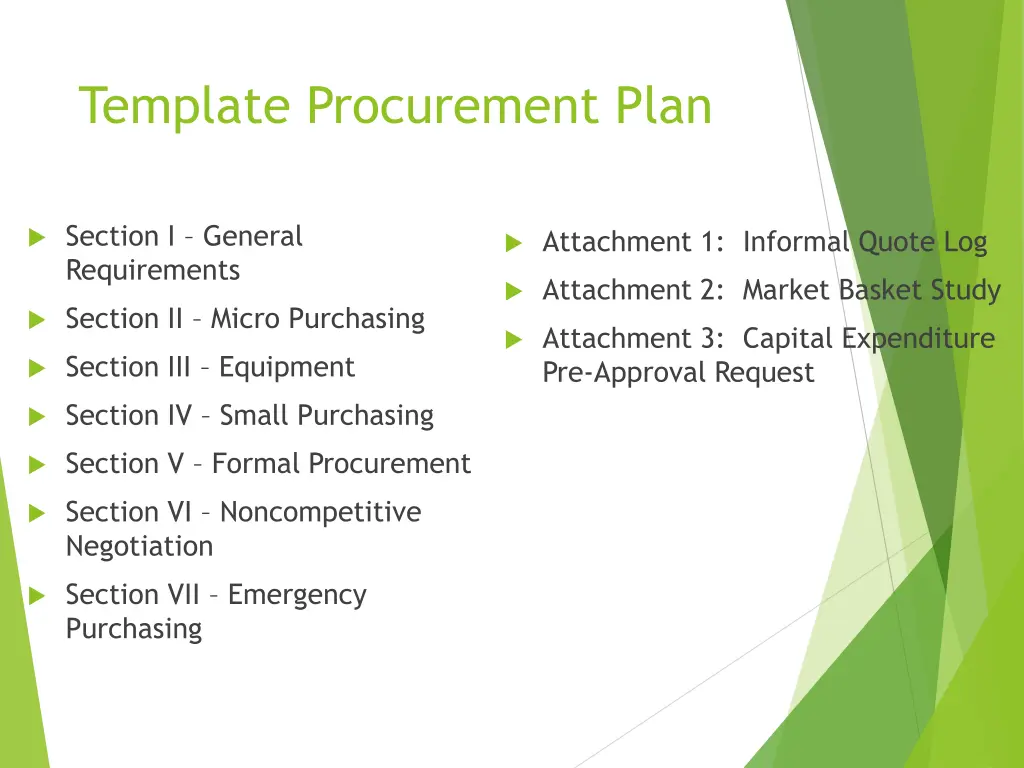 Template Procurement Plan

Section I – General Requirements

Section II – Micro Purchasing

Section III – Equipment

Section IV – Small Purchasing

Section V – Formal Procurement

Section VI – Noncompetitive Negotiation

Section VII – Emergency Purchasing

Attachment 1: Informal Quote Log

Attachment 2: Market Basket Study

Attachment 3: Capital Expenditure Pre-Approval Request